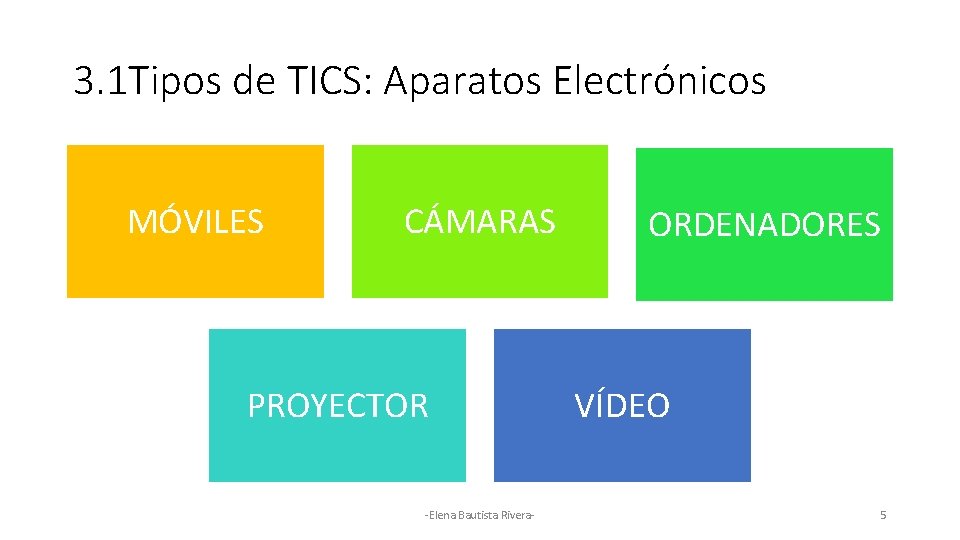 3.1Tipos de TICS: Aparatos Electrónicos

MÓVILES

CÁMARAS

ORDENADORES

PROYECTOR

VÍDEO

-Elena Bautista Rivera-

5